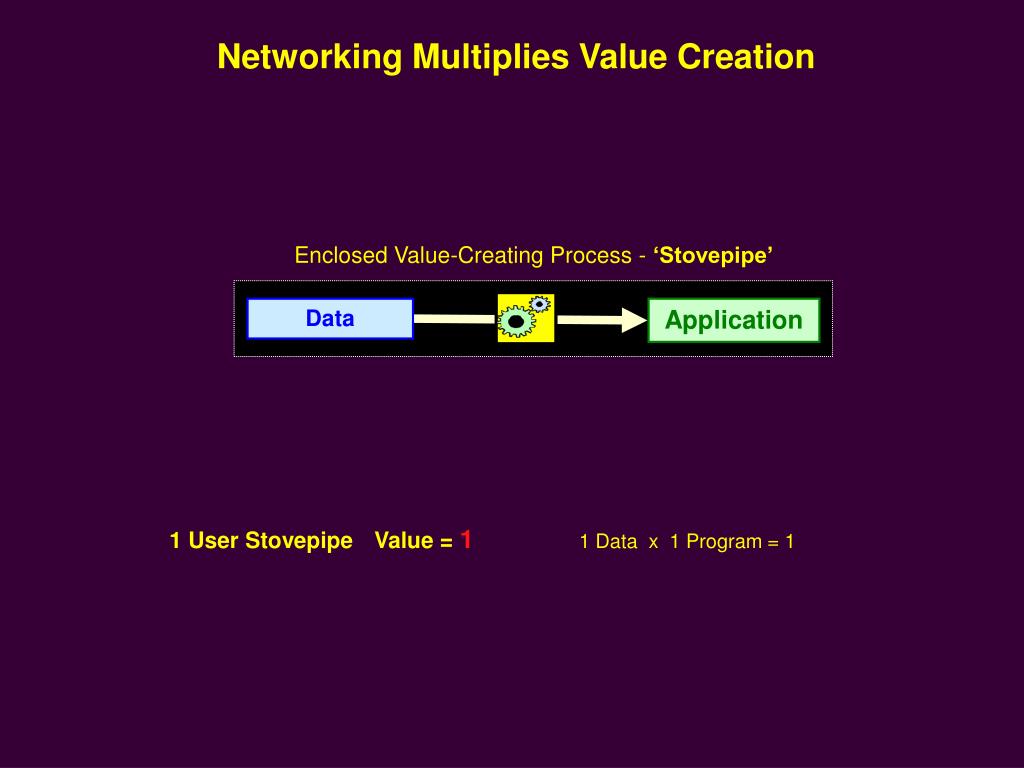 Networking Multiplies Value Creation

Enclosed Value-Creating Process - ‘Stovepipe’

Data

Application

1 User Stovepipe Value = 1

1 Data x 1 Program = 1